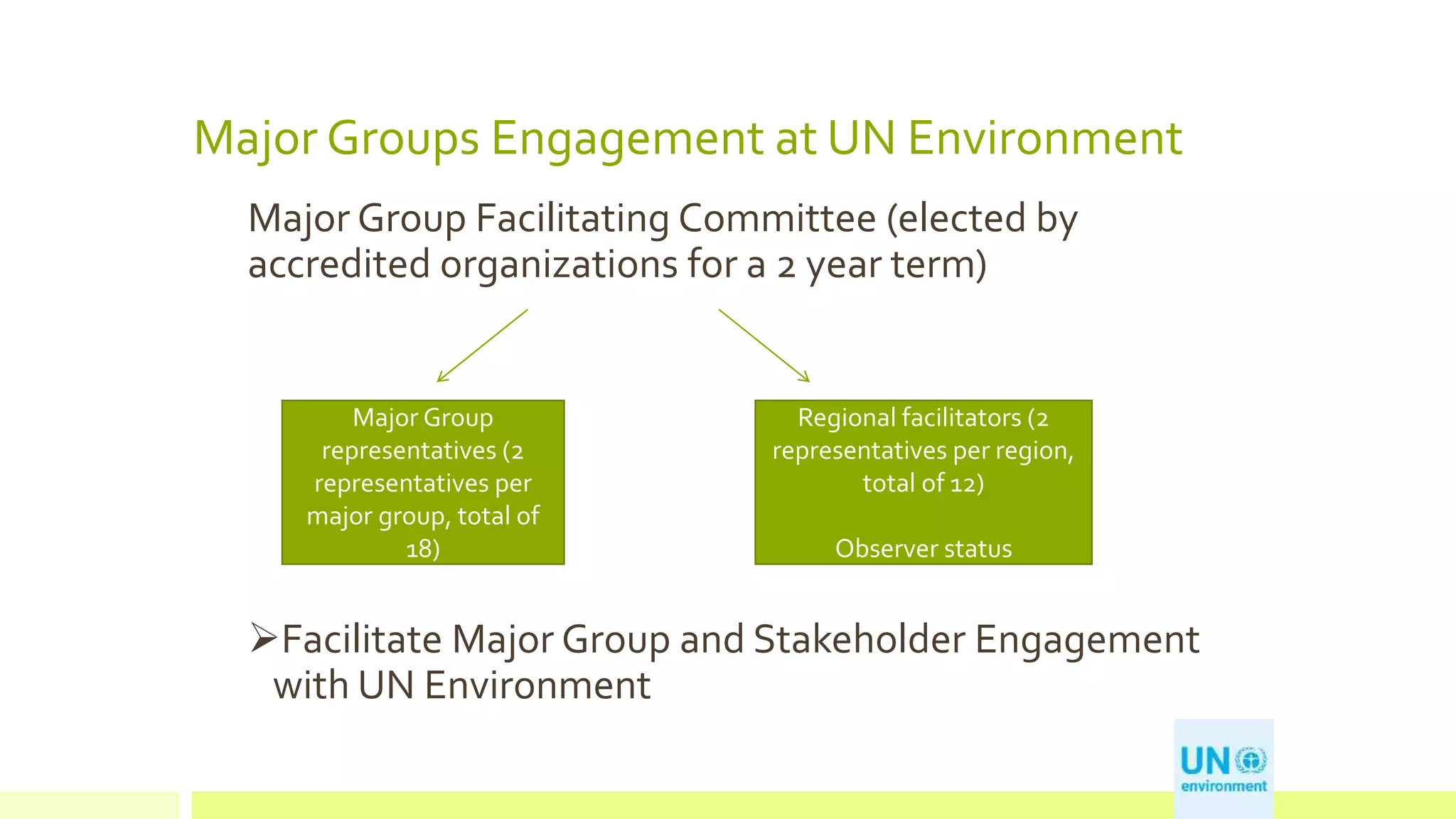 Major Groups Engagement at UN Environment

Major Group Facilitating Committee (elected by accredited organizations for a 2 year term)

Major Group representatives (2 representatives per major group, total of 18)

Regional facilitators (2 representatives per region, total of 12)

Observer status

➢Facilitate Major Group and Stakeholder Engagement with UN Environment

UN environment